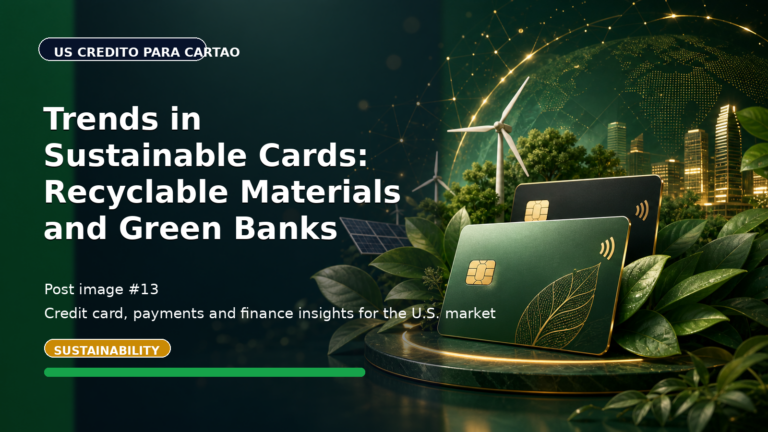 US CREDITO PARA CARTAO

Trends in Sustainable Cards: Recyclable Materials and Green Banks

Post image #13

Credit card, payments and finance insights for the U.S. market

SUSTAINABILITY